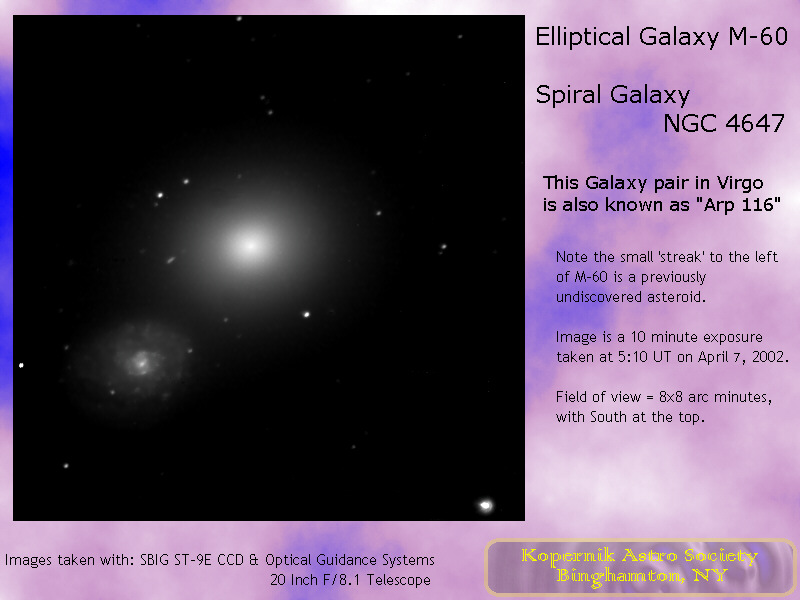 Elliptical Galaxy M-60

Spiral Galaxy
NGC 4647

This Galaxy pair in Virgo is also known as "Arp 116"

Note the small 'streak' to the left of M-60 is a previously undiscovered asteroid.

Image is a 10 minute exposure taken at 5:10 UT on April 7, 2002.

Field of view = 8x8 arc minutes, with South at the top.

Images taken with: SBIG ST-9E CCD & Optical Guidance Systems
20 Inch F/8.1 Telescope

Kopernik Astro Society
Binghamton, NY